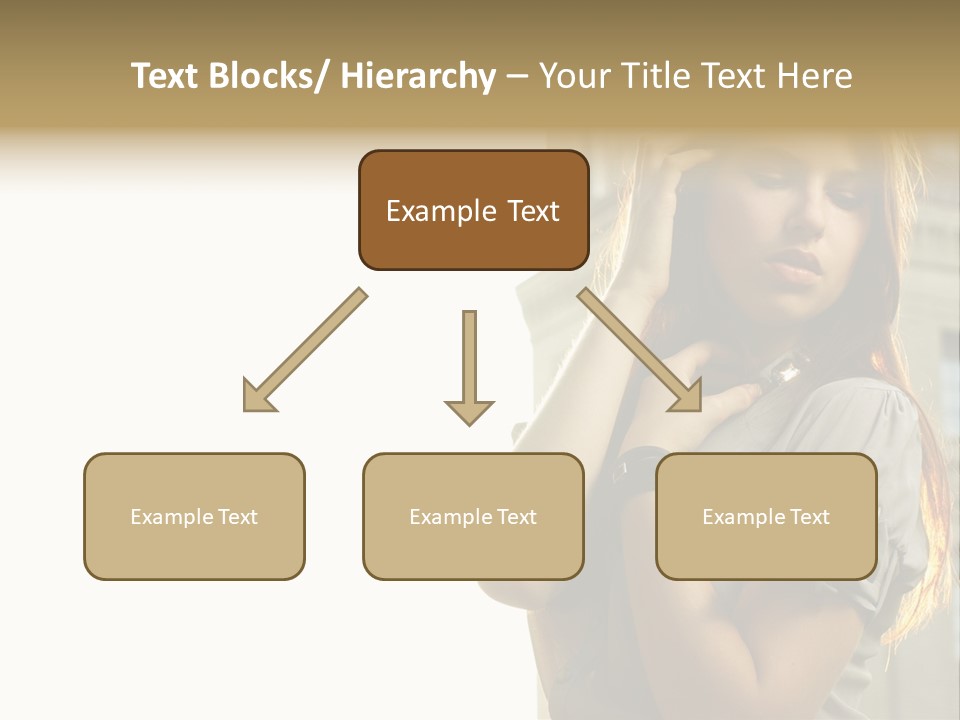 Text Blocks/ Hierarchy – Your Title Text Here

Example Text

Example Text

Example Text

Example Text